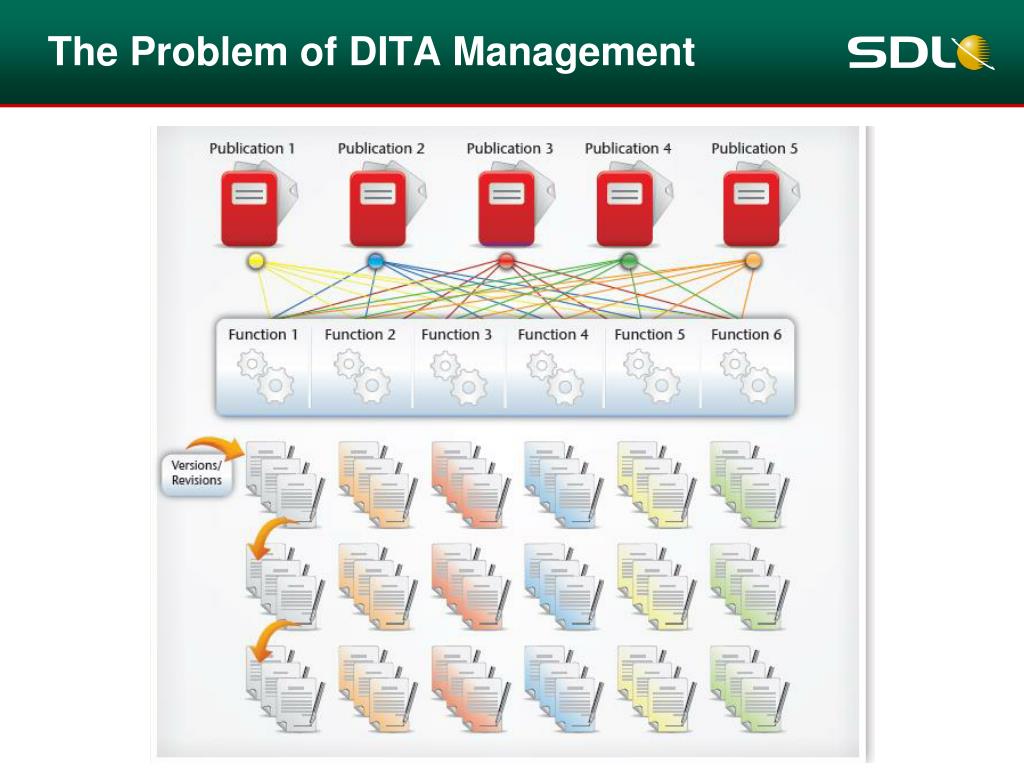 The Problem of DITA Management

SDL

Publication 1
Publication 2
Publication 3
Publication 4
Publication 5

Function 1
Function 2
Function 3
Function 4
Function 5
Function 6

Versions/
Revisions